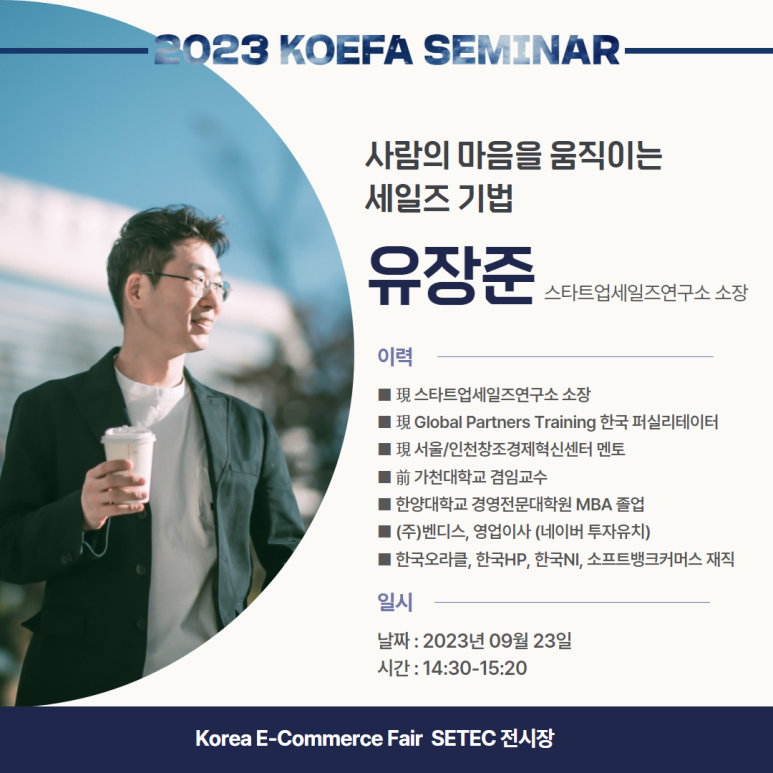 2023 KOEFA SEMINAR

사람의 마음을 움직이는 세일즈 기법

유장준 스타트업세일즈연구소 소장

이력

■ 現 스타트업세일즈연구소 소장
■ 現 Global Partners Training 한국 퍼실리테이터
■ 現 서울/인천창조경제혁신센터 멘토
■ 前 가천대학교 겸임교수
■ 한양대학교 경영전문대학원 MBA 졸업
■ (주)벤디스, 영업이사 (네이버 투자유치)
■ 한국오라클, 한국HP, 한국NI, 소프트뱅크커머스 재직

일시

날짜 : 2023년 09월 23일
시간 : 14:30-15:20

Korea E-Commerce Fair SETEC 전시장